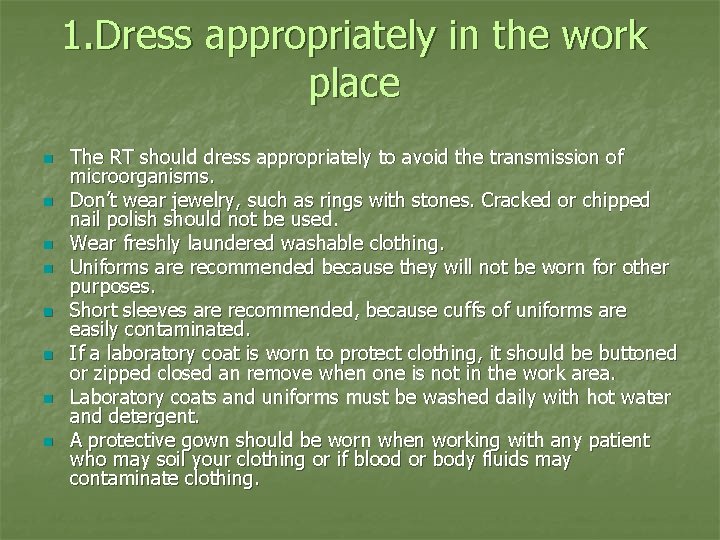 1.Dress appropriately in the work place

- The RT should dress appropriately to avoid the transmission of microorganisms.
- Don't wear jewelry, such as rings with stones. Cracked or chipped nail polish should not be used.
- Wear freshly laundered washable clothing.
- Uniforms are recommended because they will not be worn for other purposes.
- Short sleeves are recommended, because cuffs of uniforms are easily contaminated.
- If a laboratory coat is worn to protect clothing, it should be buttoned or zipped closed an remove when one is not in the work area.
- Laboratory coats and uniforms must be washed daily with hot water and detergent.
- A protective gown should be worn when working with any patient who may soil your clothing or if blood or body fluids may contaminate clothing.